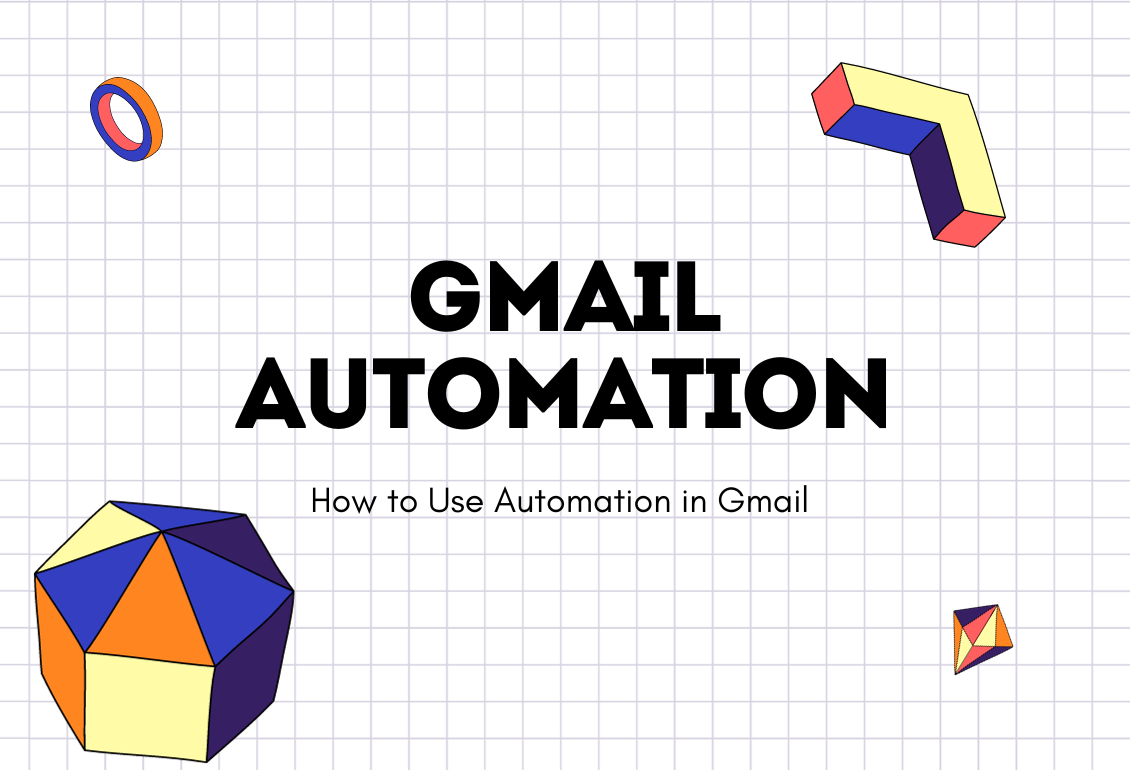 GMAIL AUTOMATION

How to Use Automation in Gmail